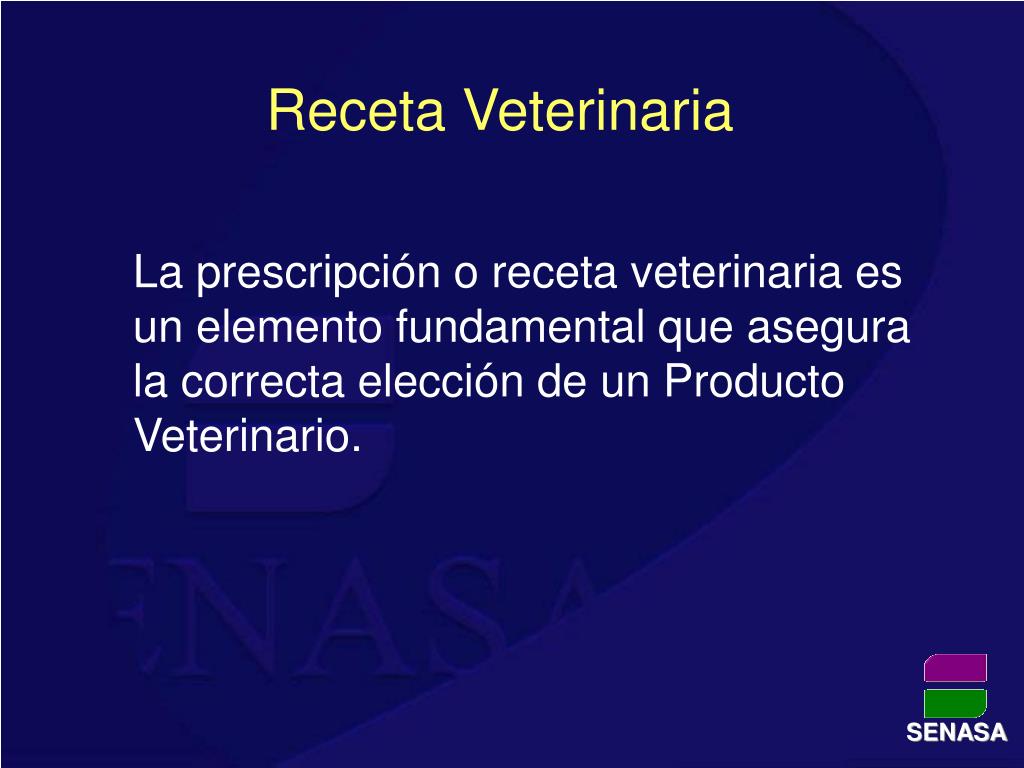 Receta Veterinaria

La prescripción o receta veterinaria es un elemento fundamental que asegura la correcta elección de un Producto Veterinario.

ENASA

SENASA